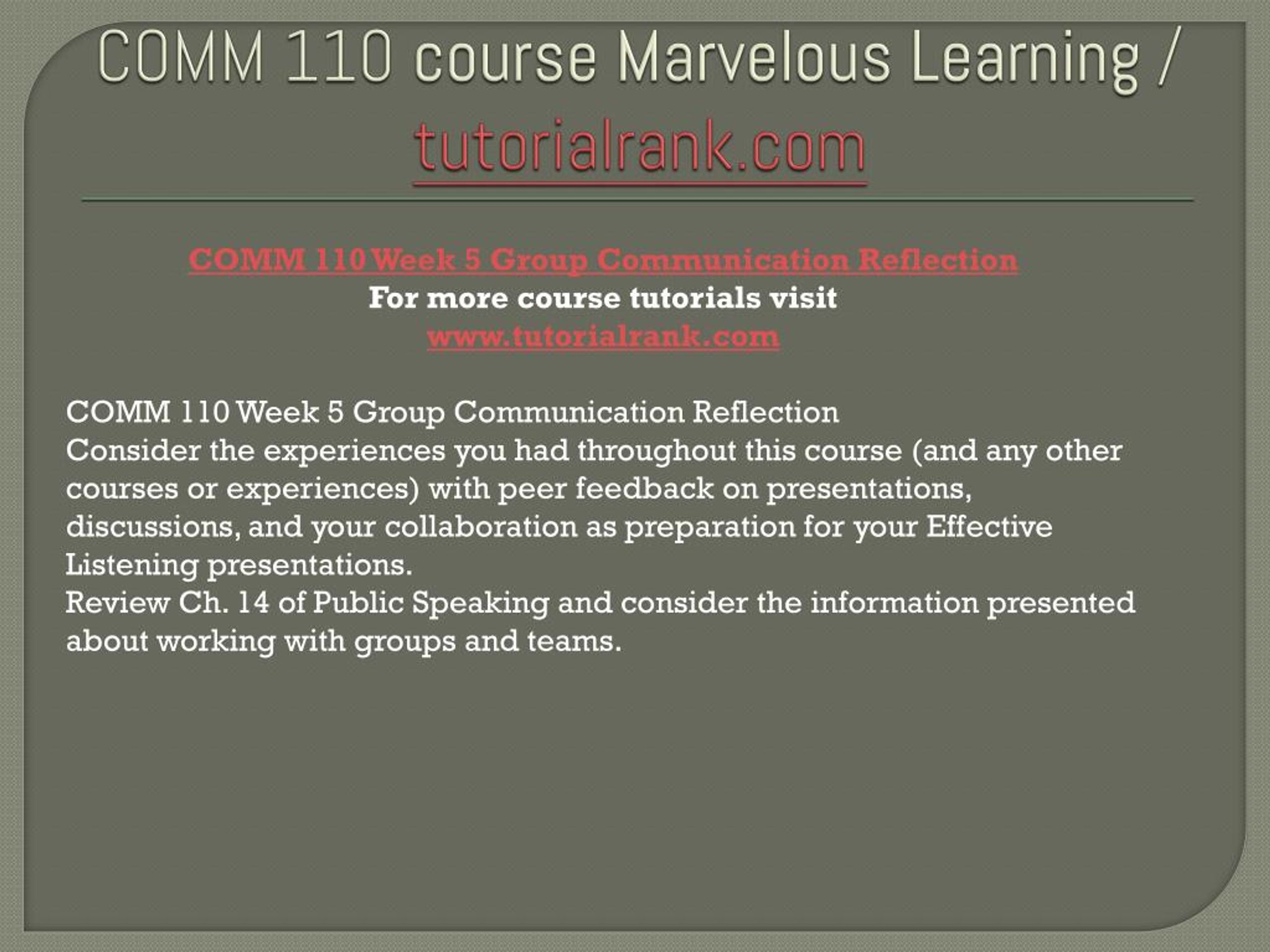 COMM 110 course Marvelous Learning / tutorialrank.com

COMM 110 Week 5 Group Communication Reflection
For more course tutorials visit
www.tutorialrank.com

COMM 110 Week 5 Group Communication Reflection
Consider the experiences you had throughout this course (and any other courses or experiences) with peer feedback on presentations, discussions, and your collaboration as preparation for your Effective Listening presentations.
Review Ch. 14 of Public Speaking and consider the information presented about working with groups and teams.